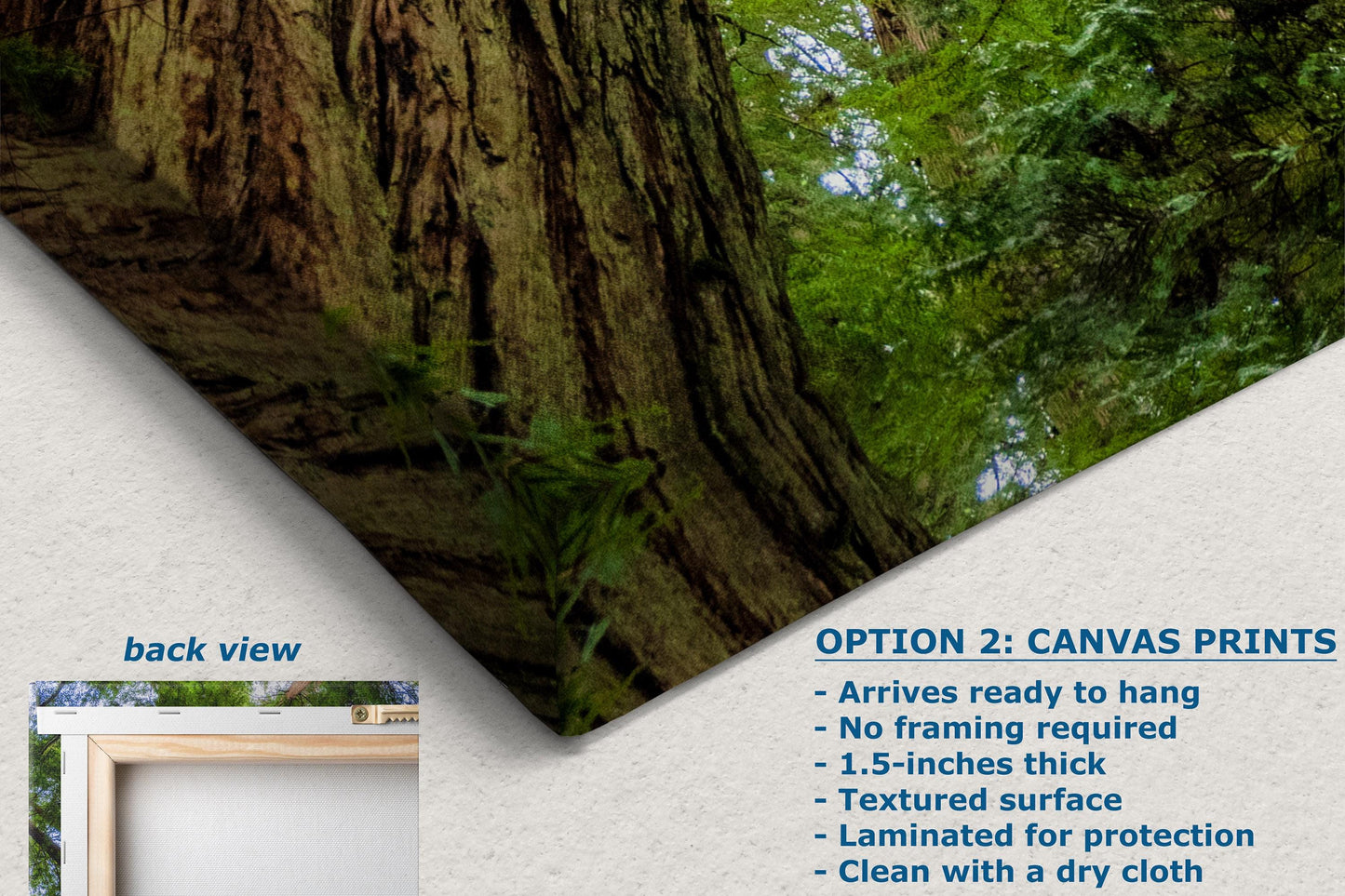 back view

OPTION 2: CANVAS PRINTS

- Arrives ready to hang
- No framing required
- 1.5-inches thick
- Textured surface
- Laminated for protection
- Clean with a dry cloth